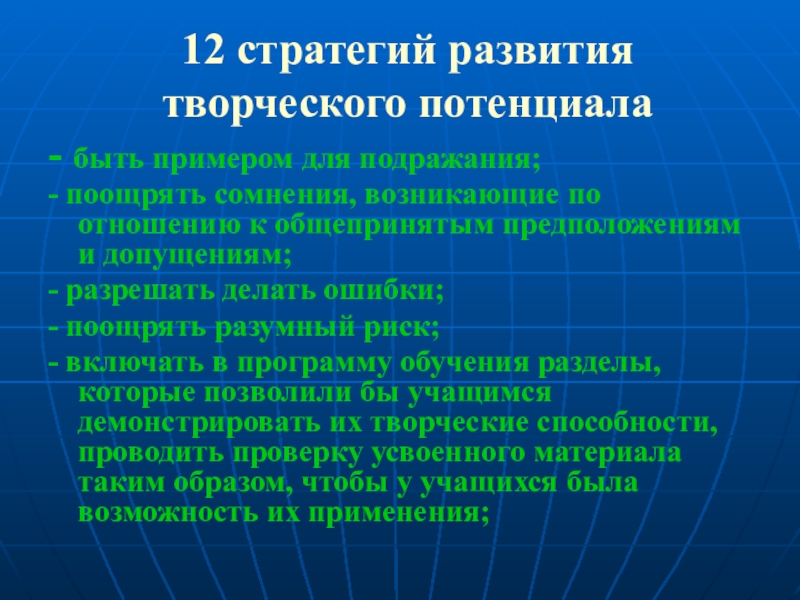 12 стратегий развития творческого потенциала

- быть примером для подражания;

- поощрять сомнения, возникающие по отношению к общепринятым предположениям и допущениям;

- разрешать делать ошибки;

- поощрять разумный риск;

- включать в программу обучения разделы, которые позволили бы учащимся демонстрировать их творческие способности, проводить проверку усвоенного материала таким образом, чтобы у учащихся была возможность их применения;